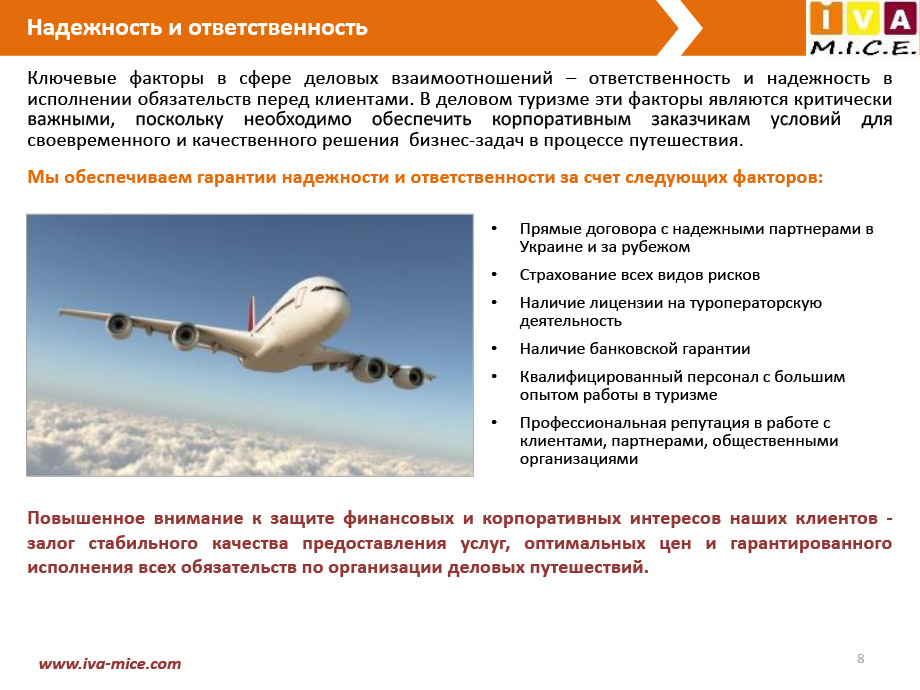 Надежность и ответственность

IVA M.I.C.E.

Ключевые факторы в сфере деловых взаимоотношений – ответственность и надежность в исполнении обязательств перед клиентами. В деловом туризме эти факторы являются критически важными, поскольку необходимо обеспечить корпоративным заказчикам условий для своевременного и качественного решения бизнес-задач в процессе путешествия.

Мы обеспечиваем гарантии надежности и ответственности за счет следующих факторов:

• Прямые договора с надежными партнерами в Украине и за рубежом
• Страхование всех видов рисков
• Наличие лицензии на туроператорскую деятельность
• Наличие банковской гарантии
• Квалифицированный персонал с большим опытом работы в туризме
• Профессиональная репутация в работе с клиентами, партнерами, общественными организациями

Повышенное внимание к защите финансовых и корпоративных интересов наших клиентов - залог стабильного качества предоставления услуг, оптимальных цен и гарантированного исполнения всех обязательств по организации деловых путешествий.

www.iva-mice.com

8